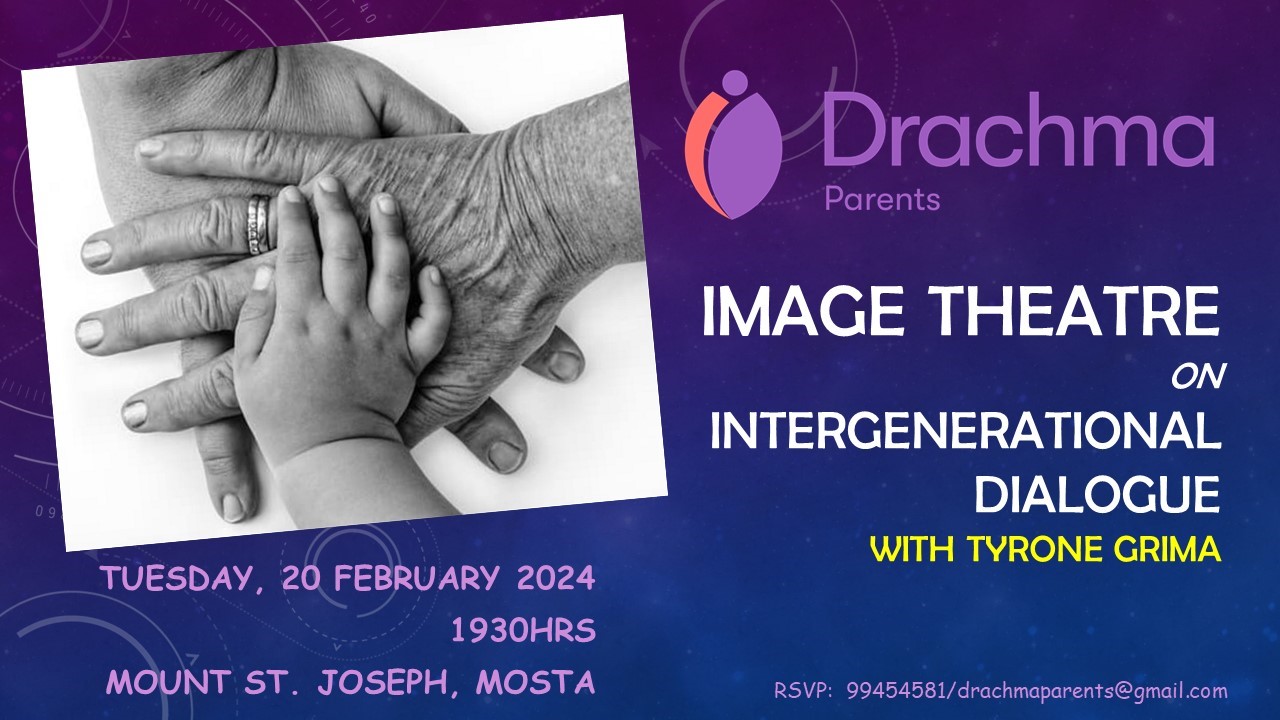 Drachma
Parents

IMAGE THEATRE
ON
INTERGENERATIONAL DIALOGUE
WITH TYRONE GRIMA

TUESDAY, 20 FEBRUARY 2024
1930HRS
MOUNT ST. JOSEPH, MOSTA

RSVP: 99454581/drachmaparents@gmail.com